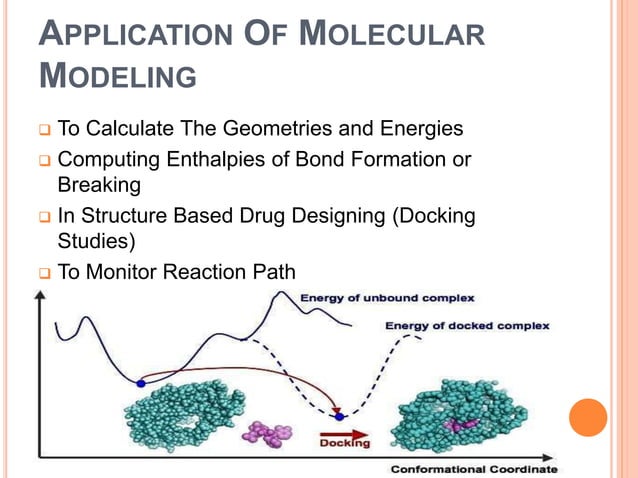 APPLICATION OF MOLECULAR MODELING

❑ To Calculate The Geometries and Energies

❑ Computing Enthalpies of Bond Formation or Breaking

❑ In Structure Based Drug Designing (Docking Studies)

❑ To Monitor Reaction Path

Energy of unbound complex

Energy of docked complex

Docking

Conformational Coordinate